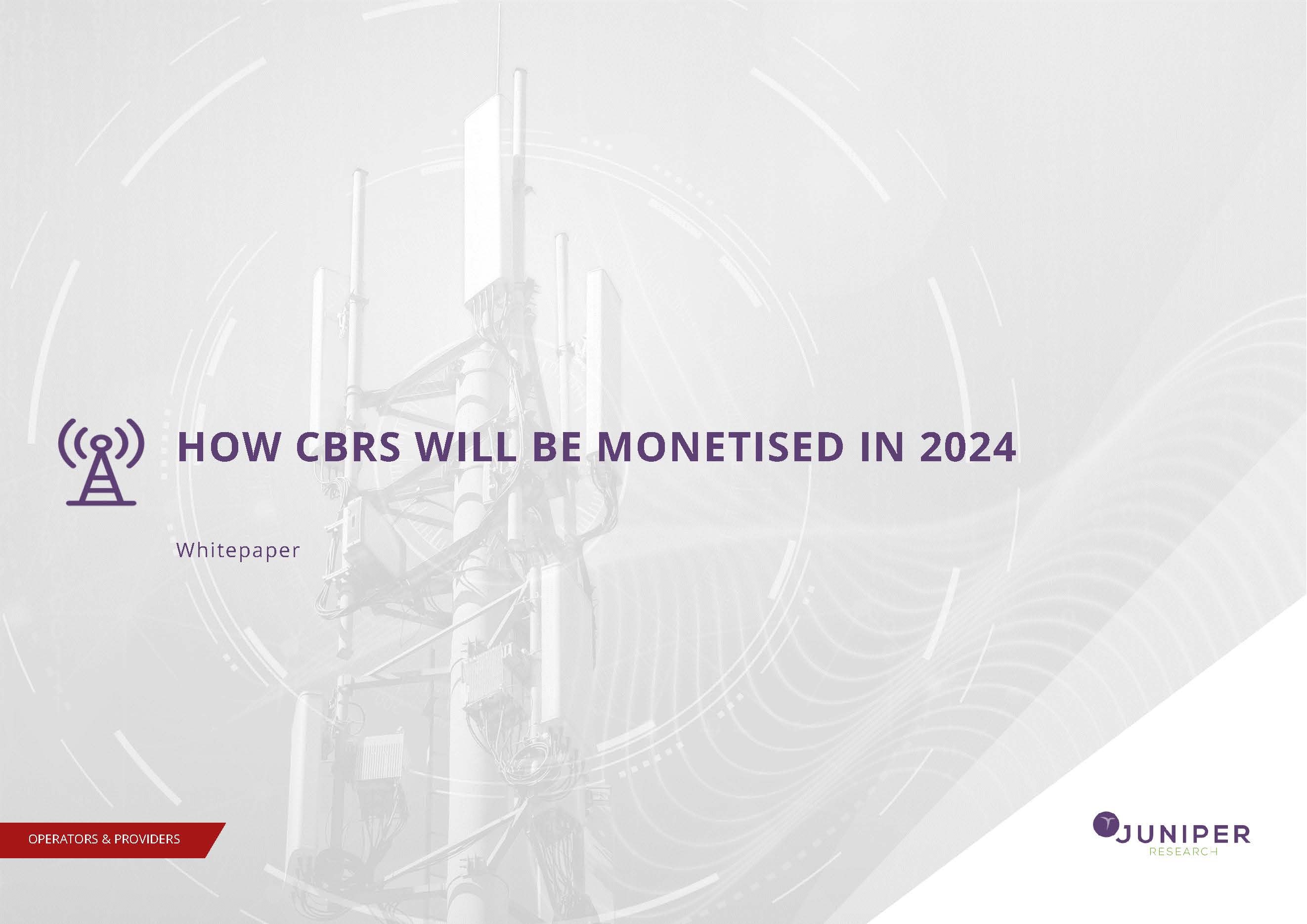 HOW CBRS WILL BE MONETISED IN 2024

Whitepaper

OPERATORS & PROVIDERS

JUNIPER
RESEARCH